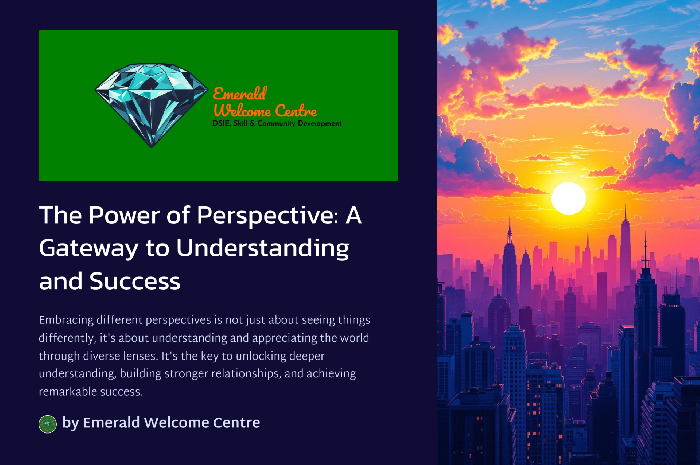 Emerald Welcome Centre
DSIE, Skill & Community Development

The Power of Perspective: A Gateway to Understanding and Success

Embracing different perspectives is not just about seeing things differently, it's about understanding and appreciating the world through diverse lenses. It's the key to unlocking deeper understanding, building stronger relationships, and achieving remarkable success.

by Emerald Welcome Centre